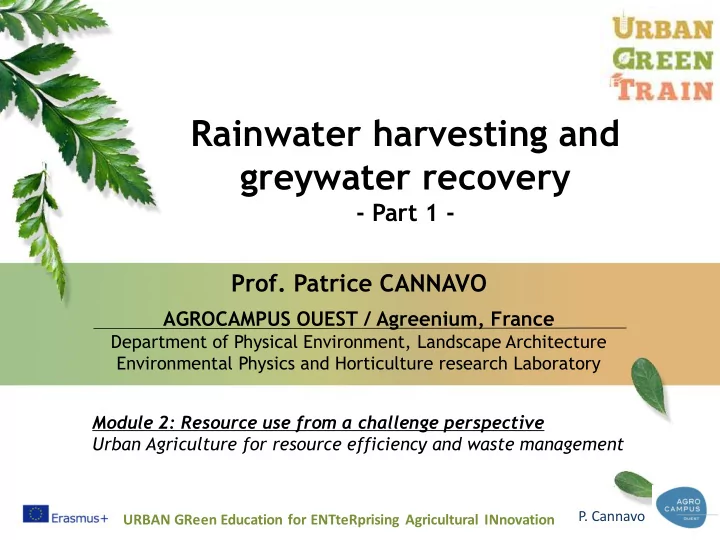 URBAN
GREEN
TRAIN

Rainwater harvesting and greywater recovery
- Part 1 -

Prof. Patrice CANNAVO

AGROCAMPUS OUEST / Agreenium, France
Department of Physical Environment, Landscape Architecture
Environmental Physics and Horticulture research Laboratory

Module 2: Resource use from a challenge perspective
Urban Agriculture for resource efficiency and waste management

Erasmus+ URBAN GReen Education for ENTteRprising Agricultural INnovation P. Cannavo AGRO CAMPUS OUEST